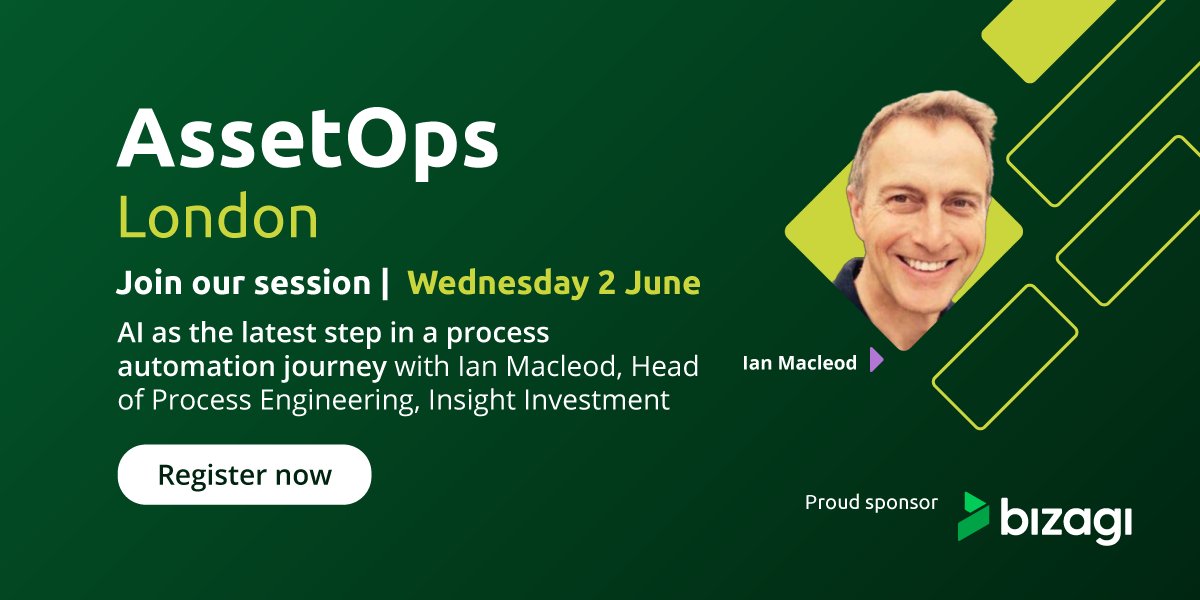 AssetOps
London

Join our session | Wednesday 2 June

AI as the latest step in a process automation journey with Ian Macleod, Head of Process Engineering, Insight Investment

Register now

Ian Macleod

Proud sponsor bizagi